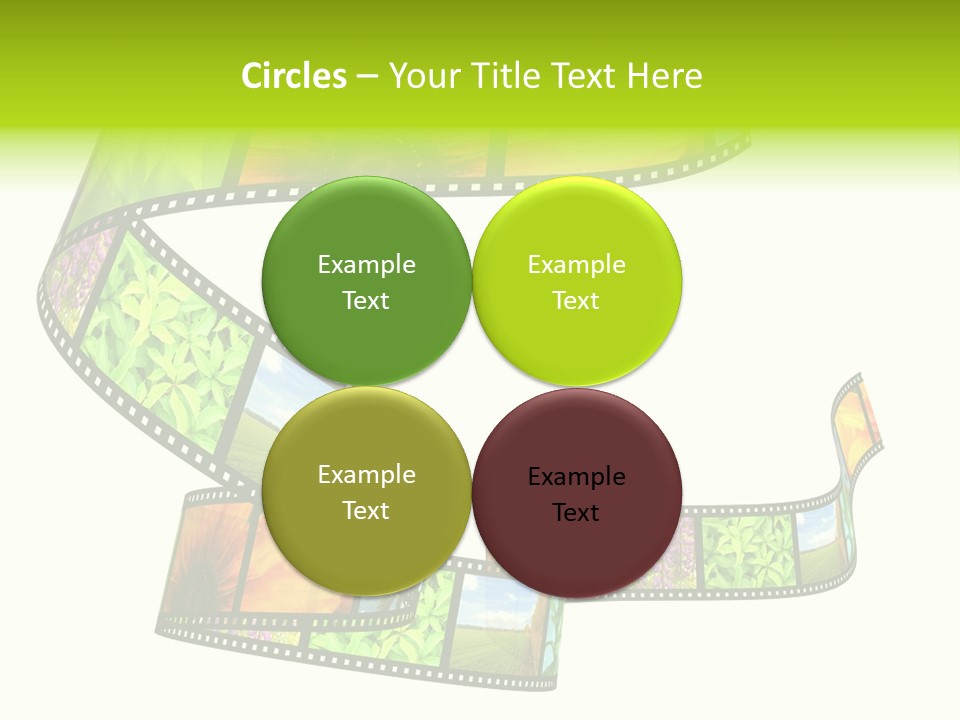 Circles – Your Title Text Here

Example Text

Example Text

Example Text

Example Text